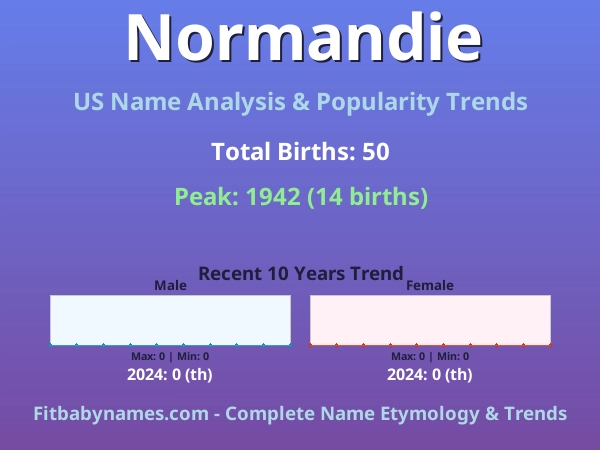 Normandie

US Name Analysis & Popularity Trends

Total Births: 50

Peak: 1942 (14 births)

Recent 10 Years Trend

Male

Max: 0 | Min: 0

2024: 0 (th)

Female

Max: 0 | Min: 0

2024: 0 (th)

Fitbabynames.com - Complete Name Etymology & Trends